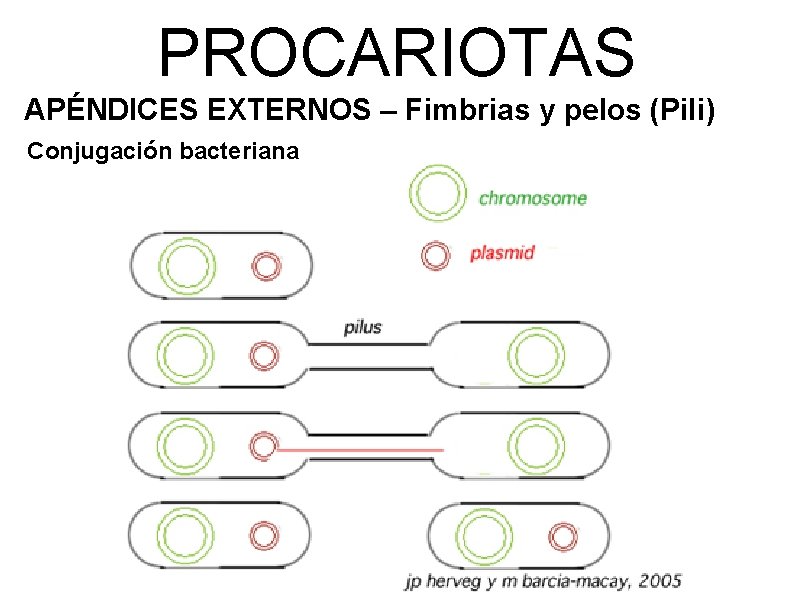 PROCARIOTAS

APÉNDICES EXTERNOS – Fimbrias y pelos (Pili)

Conjugación bacteriana

chromosome

plasmid

pilus

jp herveg y m barcia-macay, 2005